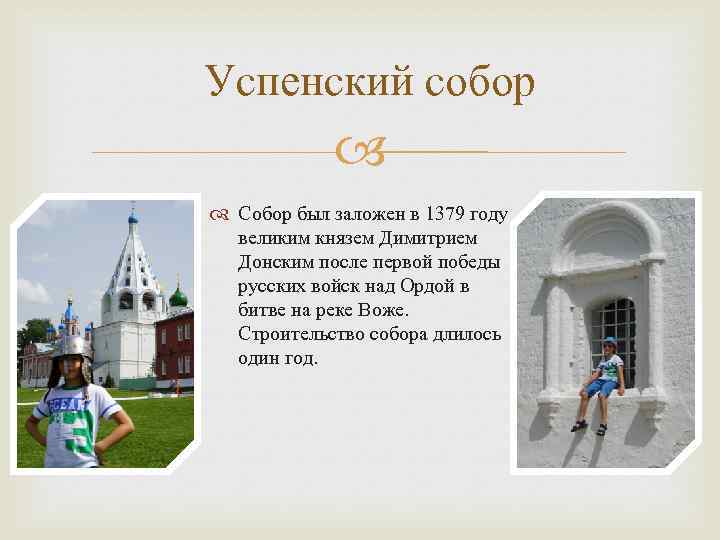 Успенский собор

Собор был заложен в 1379 году великим князем Димитрием Донским после первой победы русских войск над Ордой в битве на реке Воже. Строительство собора длилось один год.

OCEAN